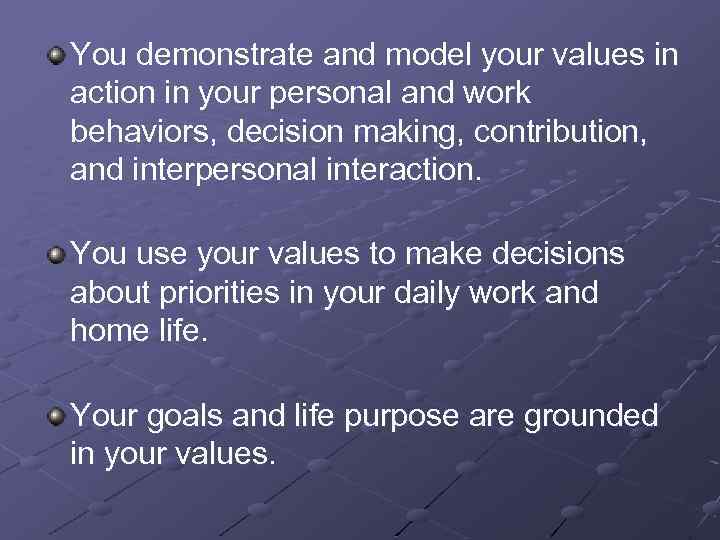 You demonstrate and model your values in action in your personal and work behaviors, decision making, contribution, and interpersonal interaction.

You use your values to make decisions about priorities in your daily work and home life.

Your goals and life purpose are grounded in your values.